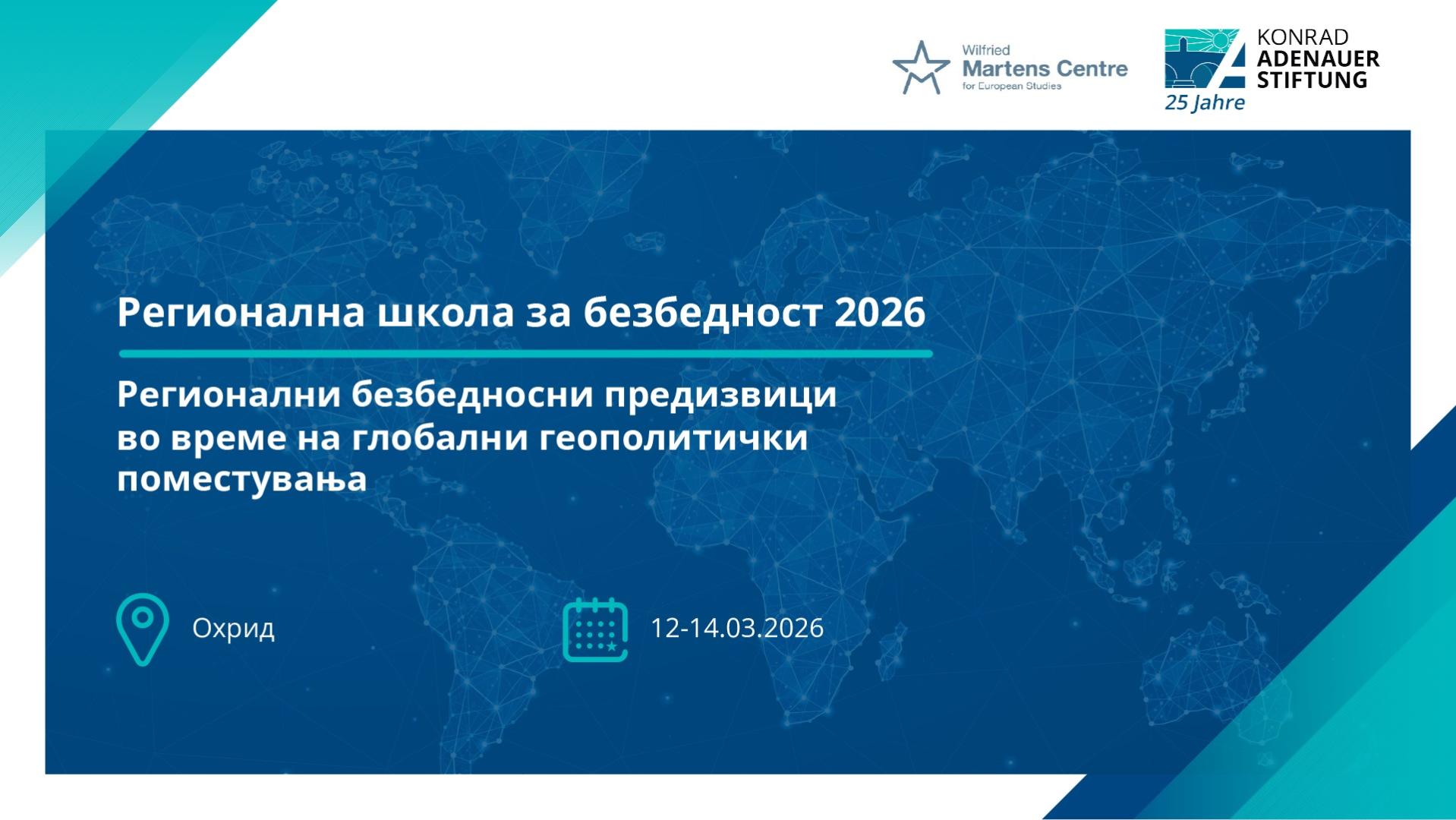 Wilfried
Martens Centre
for European Studies

KONRAD
ADENAUER
STIFTUNG
25 Jahre

Регионална школа за безбедност 2026

Регионални безбедносни предизвици во време на глобални геополитички поместувања

Охрид

12-14.03.2026